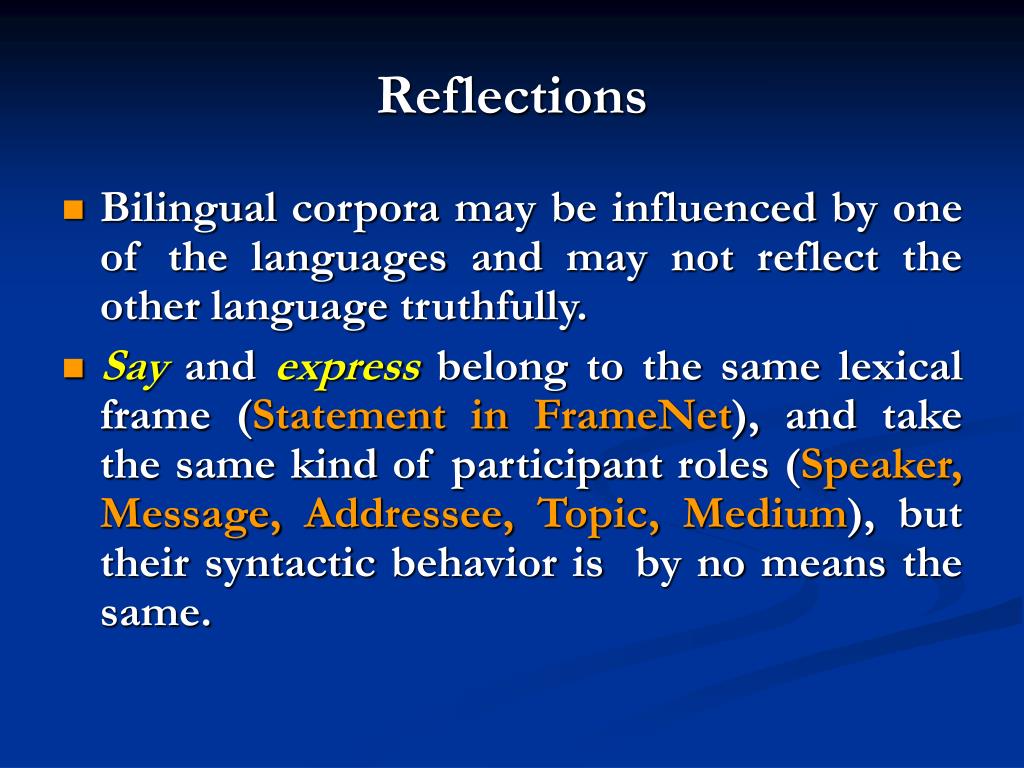 Reflections

Bilingual corpora may be influenced by one of the languages and may not reflect the other language truthfully.

Say and express belong to the same lexical frame (Statement in FrameNet), and take the same kind of participant roles (Speaker, Message, Addressee, Topic, Medium), but their syntactic behavior is by no means the same.